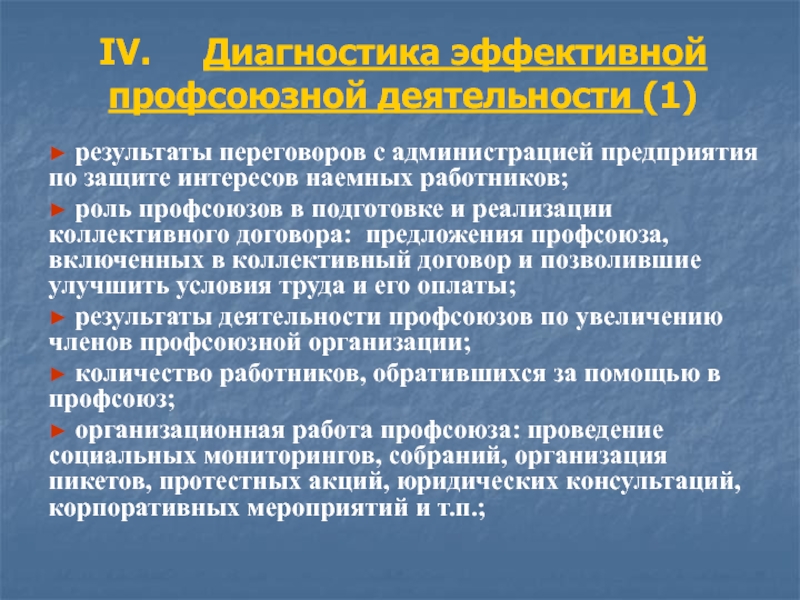 IV. Диагностика эффективной профсоюзной деятельности (1)

► результаты переговоров с администрацией предприятия по защите интересов наемных работников;

► роль профсоюзов в подготовке и реализации коллективного договора: предложения профсоюза, включенных в коллективный договор и позволившие улучшить условия труда и его оплаты;

► результаты деятельности профсоюзов по увеличению членов профсоюзной организации;

► количество работников, обратившихся за помощью в профсоюз;

► организационная работа профсоюза: проведение социальных мониторингов, собраний, организация пикетов, протестных акций, юридических консультаций, корпоративных мероприятий и т.п.;